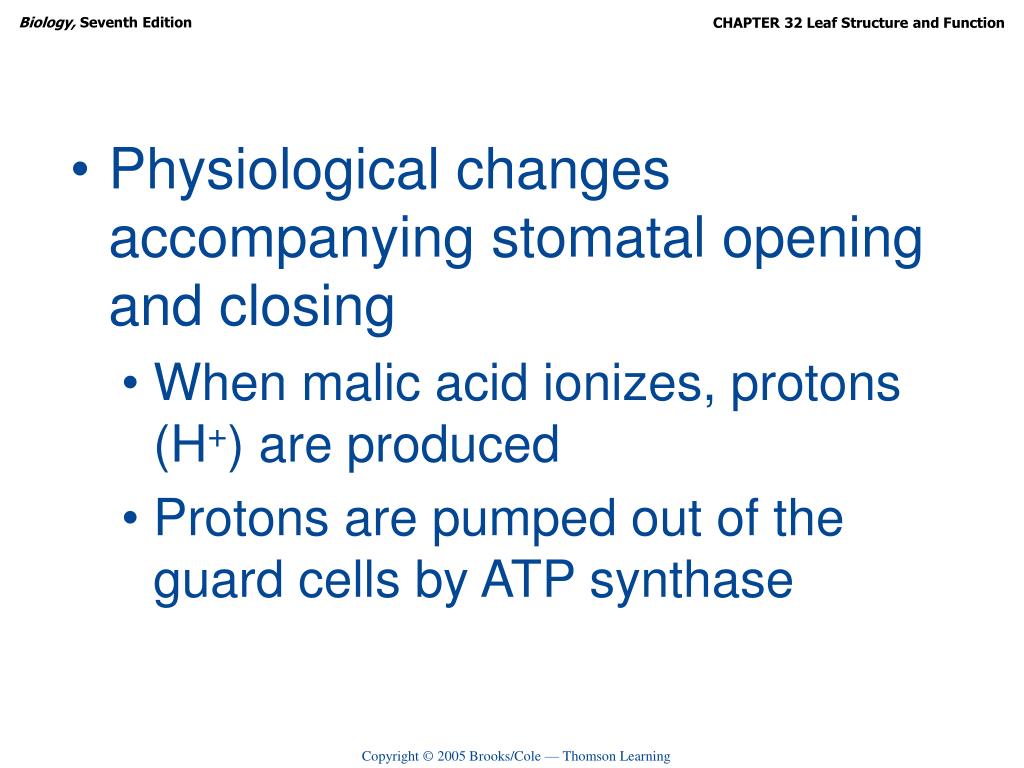 Biology, Seventh Edition

CHAPTER 32 Leaf Structure and Function

• Physiological changes accompanying stomatal opening and closing
• When malic acid ionizes, protons ($H^+$) are produced
• Protons are pumped out of the guard cells by ATP synthase

Copyright © 2005 Brooks/Cole — Thomson Learning